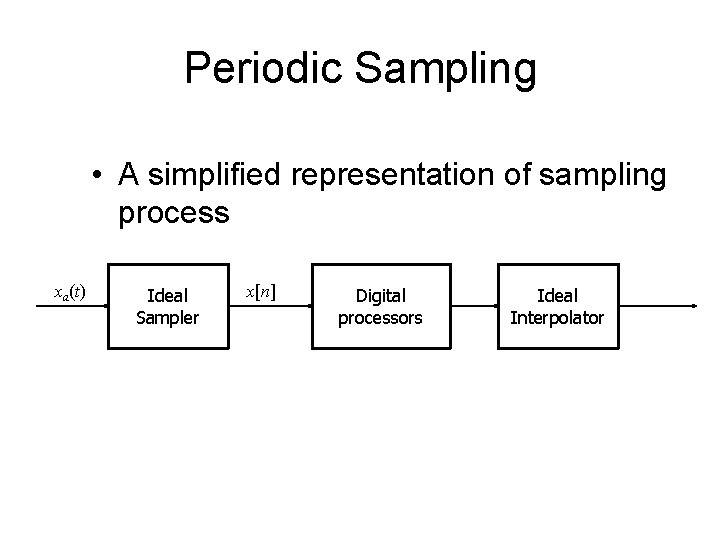 Periodic Sampling

• A simplified representation of sampling process

$x_a(t)$

Ideal Sampler

$x[n]$

Digital processors

Ideal Interpolator